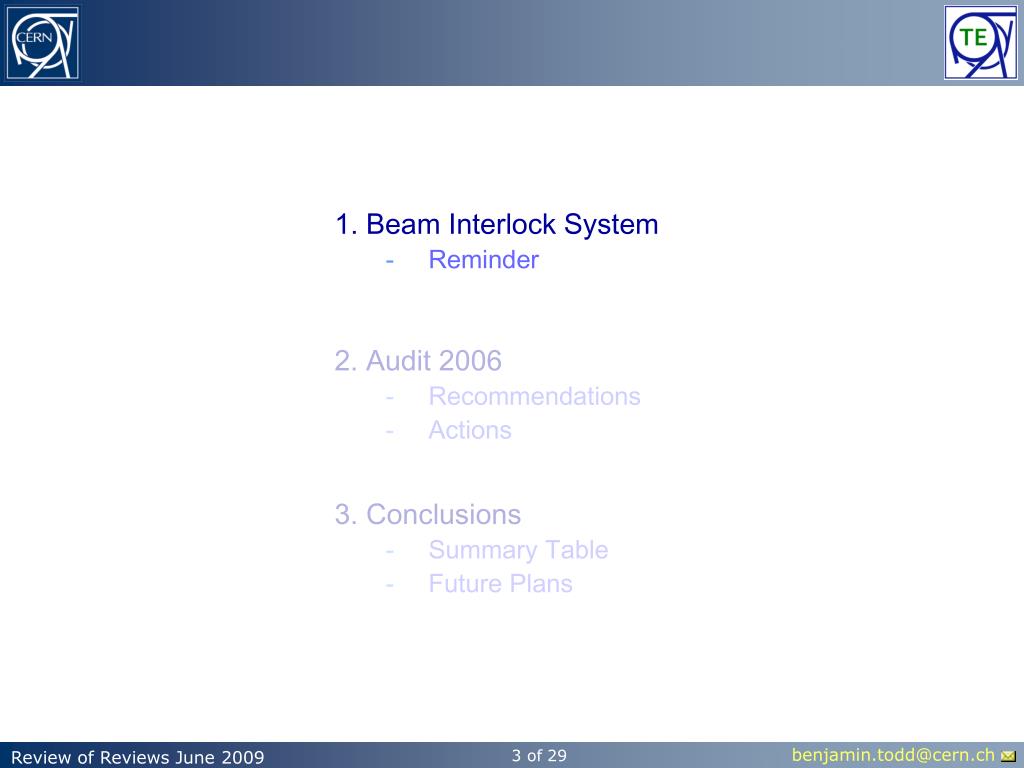 CERN

TE

1. Beam Interlock System
- Reminder

2. Audit 2006
- Recommendations
- Actions

3. Conclusions
- Summary Table
- Future Plans

Review of Reviews June 2009

3 of 29

benjamin.todd@cern.ch